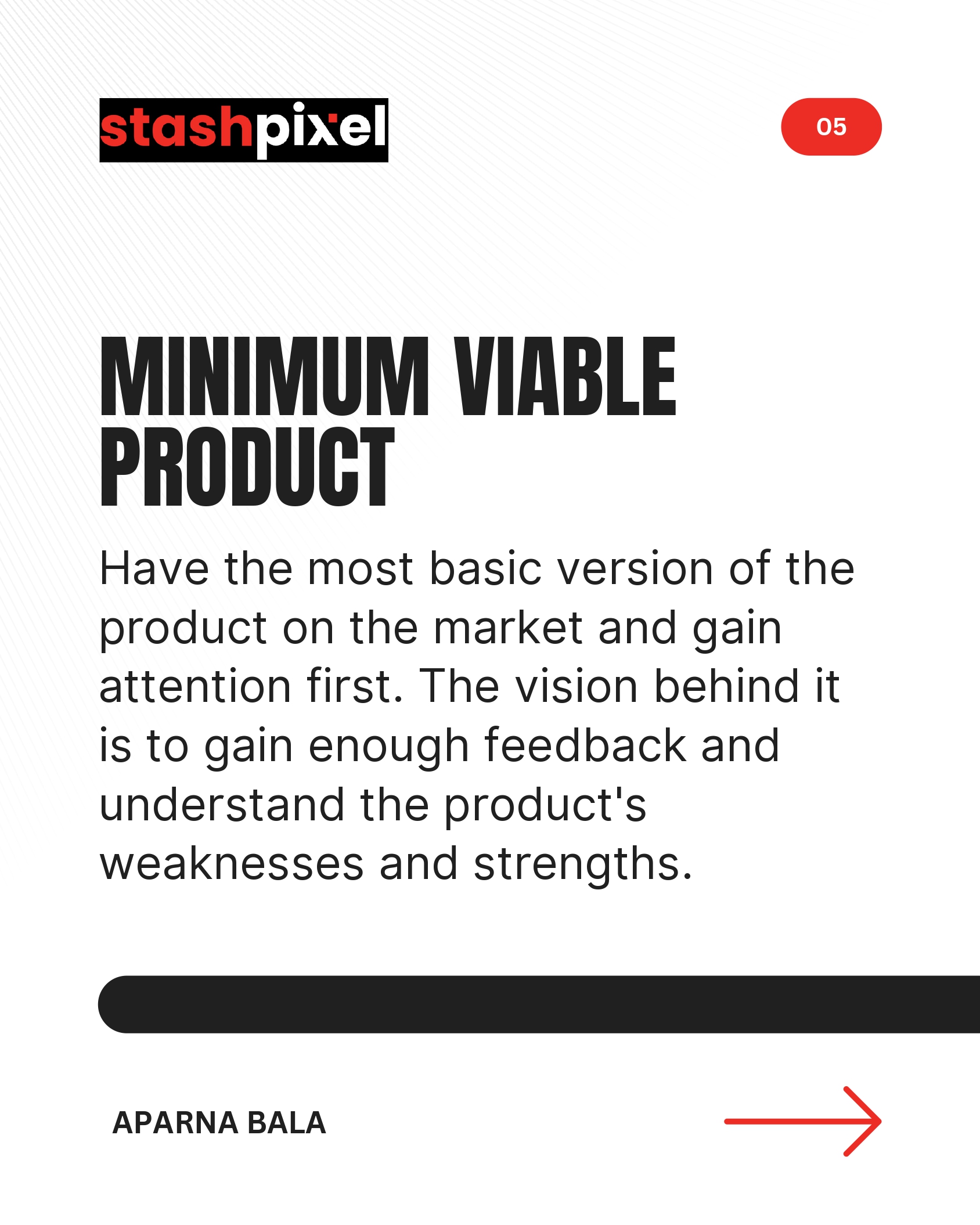 stashpixel

05

MINIMUM VIABLE PRODUCT

Have the most basic version of the product on the market and gain attention first. The vision behind it is to gain enough feedback and understand the product's weaknesses and strengths.

APARNA BALA